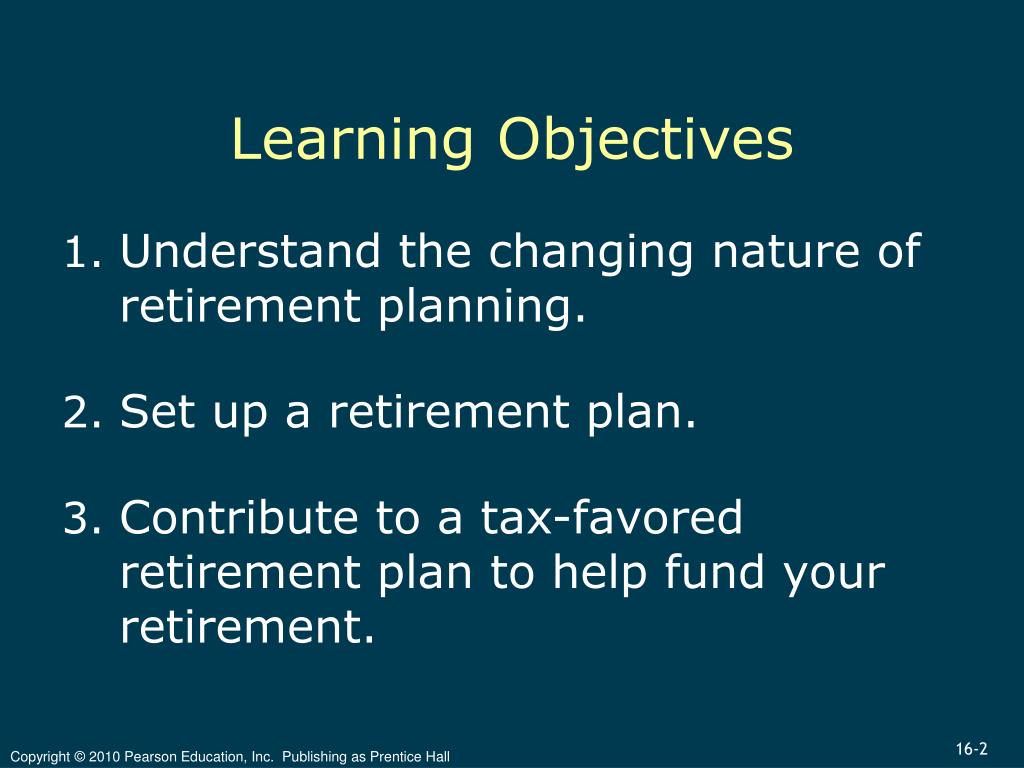 Learning Objectives

1. Understand the changing nature of retirement planning.

2. Set up a retirement plan.

3. Contribute to a tax-favored retirement plan to help fund your retirement.

Copyright © 2010 Pearson Education, Inc. Publishing as Prentice Hall

16-2